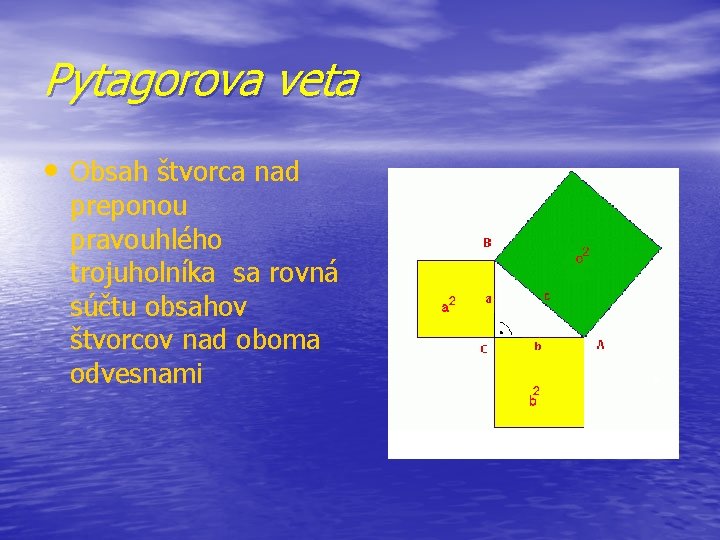 Pytagorova veta

• Obsah štvorca nad preponou pravouhlého trojuholníka sa rovná súčtu obsahov štvorcov nad oboma odvesnami

B
$c^2$
$a^2$
a
c
C
b
A
$b^2$